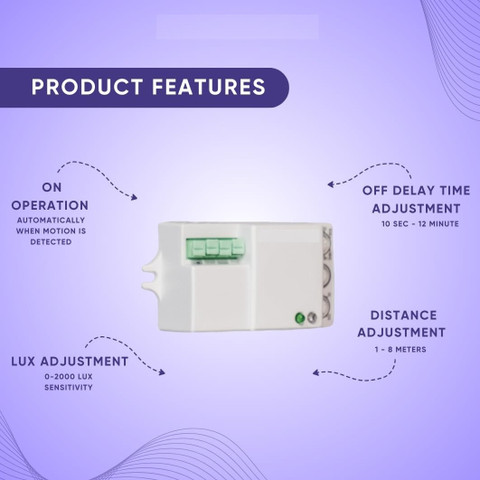 PRODUCT FEATURES

ON OPERATION
AUTOMATICALLY WHEN MOTION IS DETECTED

OFF DELAY TIME ADJUSTMENT
10 SEC - 12 MINUTE

DISTANCE ADJUSTMENT
1 - 8 METERS

LUX ADJUSTMENT
0-2000 LUX SENSITIVITY